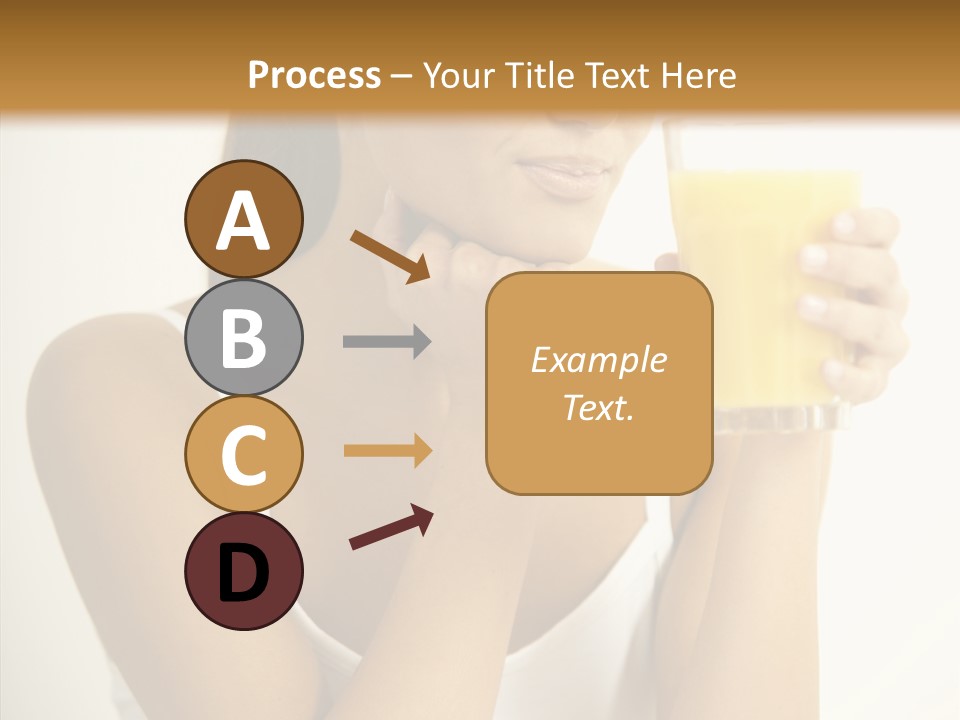 Process – Your Title Text Here

A

B

C

D

Example Text.